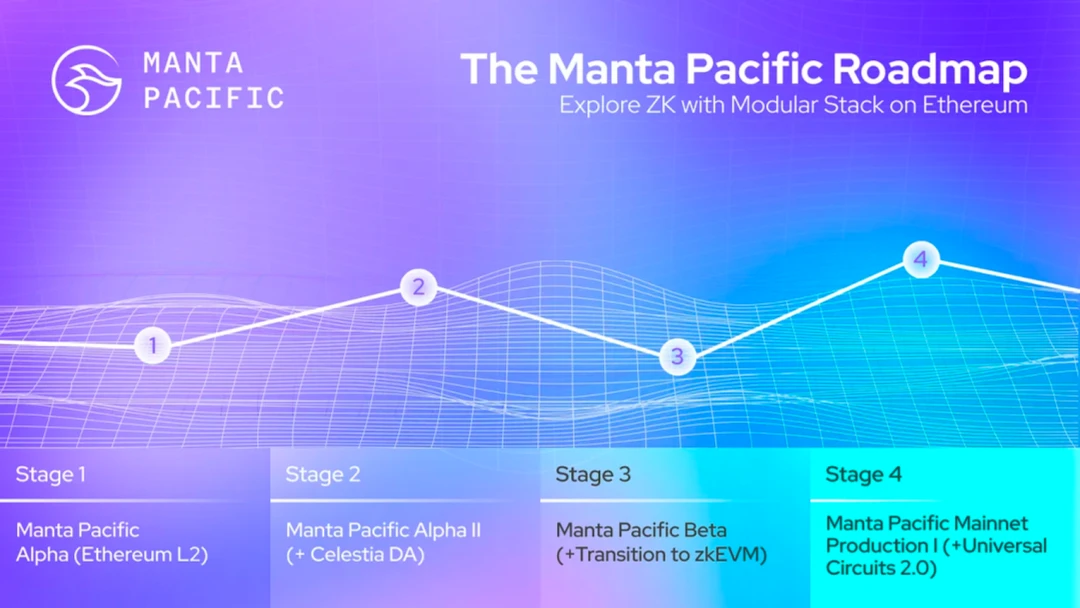 MANTA PACIFIC

The Manta Pacific Roadmap
Explore ZK with Modular Stack on Ethereum

1
2
3
4

Stage 1

Manta Pacific Alpha (Ethereum L2)

Stage 2

Manta Pacific Alpha II (+ Celestia DA)

Stage 3

Manta Pacific Beta (+Transition to zkEVM)

Stage 4

Manta Pacific Mainnet Production I (+Universal Circuits 2.0)